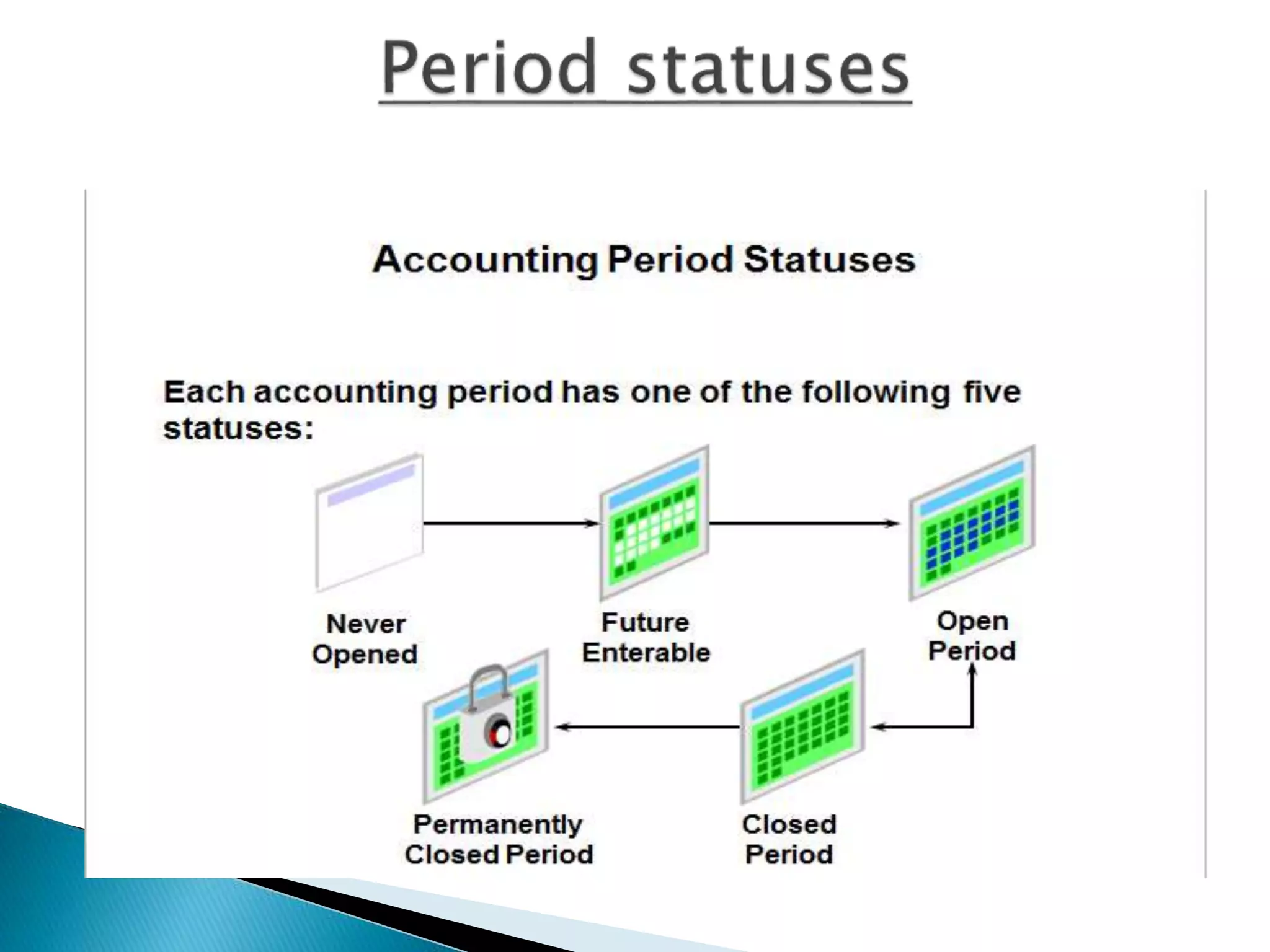 Period statuses

Accounting Period Statuses

Each accounting period has one of the following five statuses:

Never Opened

Future Enterable

Open Period

Permanently Closed Period

Closed Period